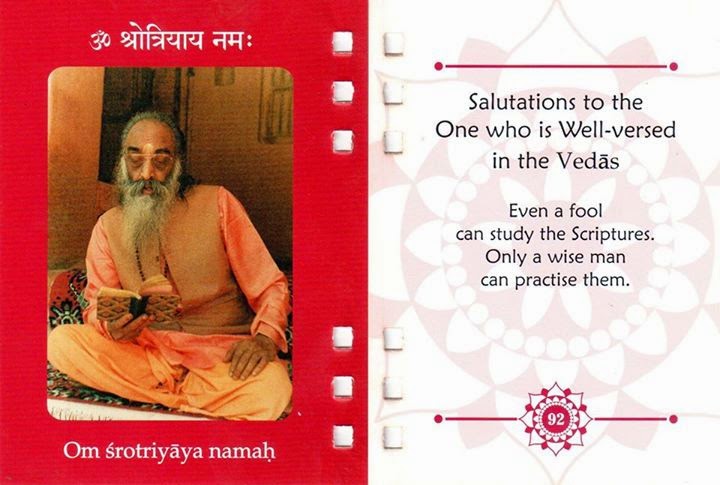 ॐ श्रोत्रियाय नमः

Om śrotriyāya namaḥ

Salutations to the One who is Well-versed in the Vedās

Even a fool can study the Scriptures. Only a wise man can practise them.

92